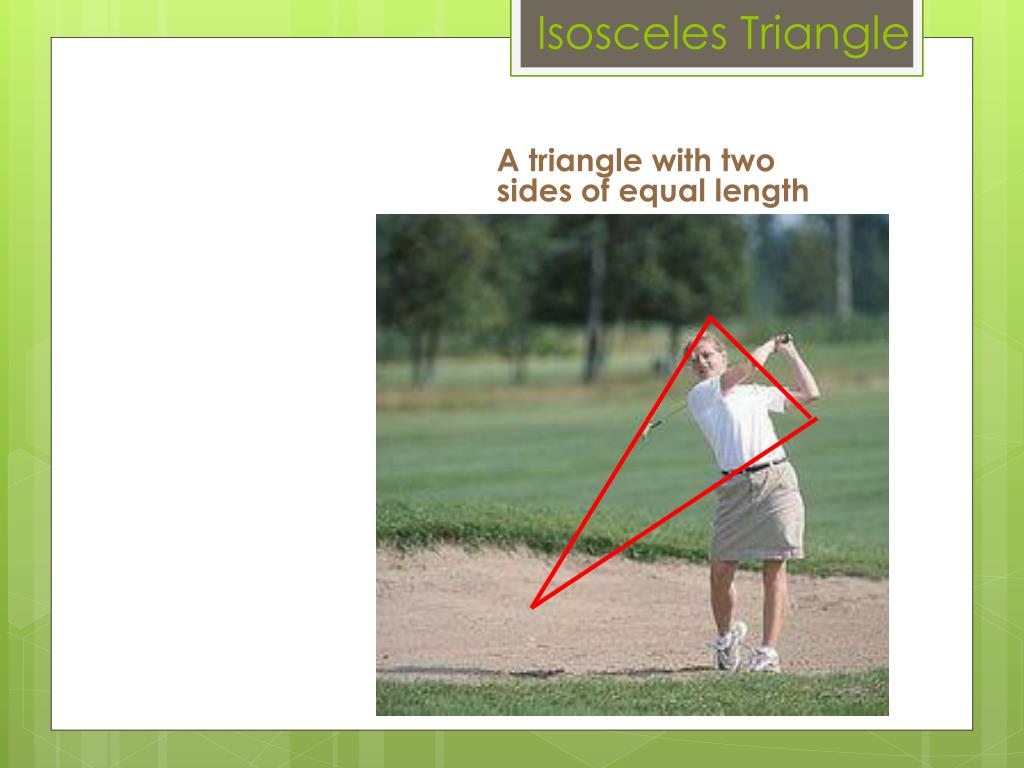 Isosceles Triangle

A triangle with two sides of equal length